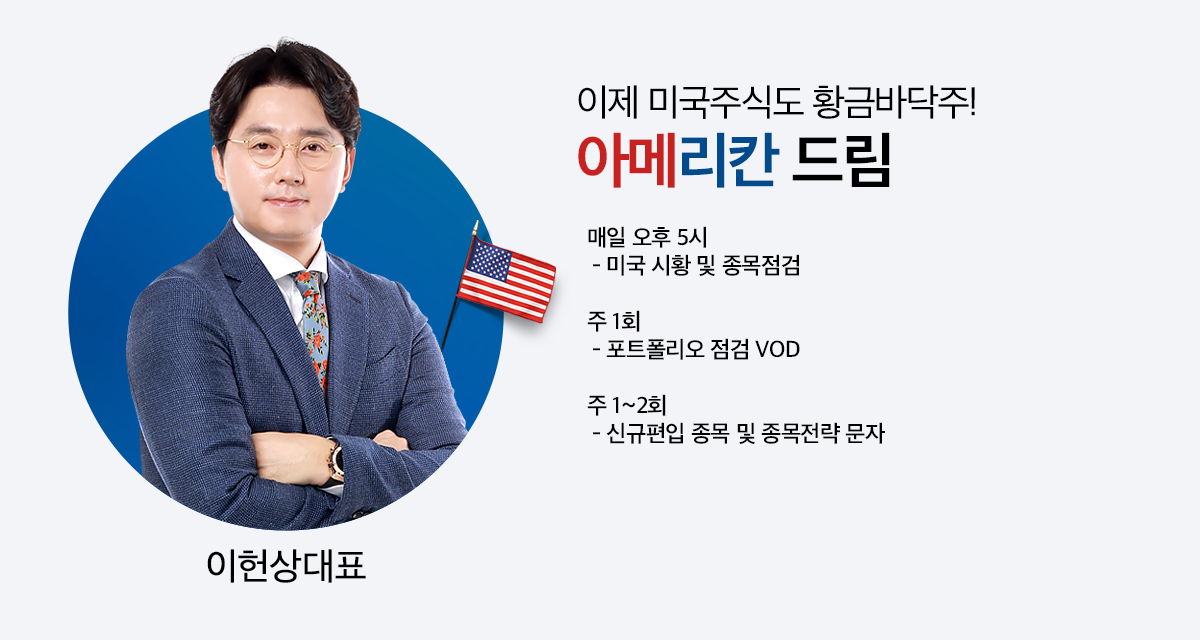 이제 미국주식도 황금바닥주!
아메리칸 드림

매일 오후 5시
- 미국 시황 및 종목점검

주 1회
- 포트폴리오 점검 VOD

주 1~2회
- 신규편입 종목 및 종목전략 문자

이헌상대표